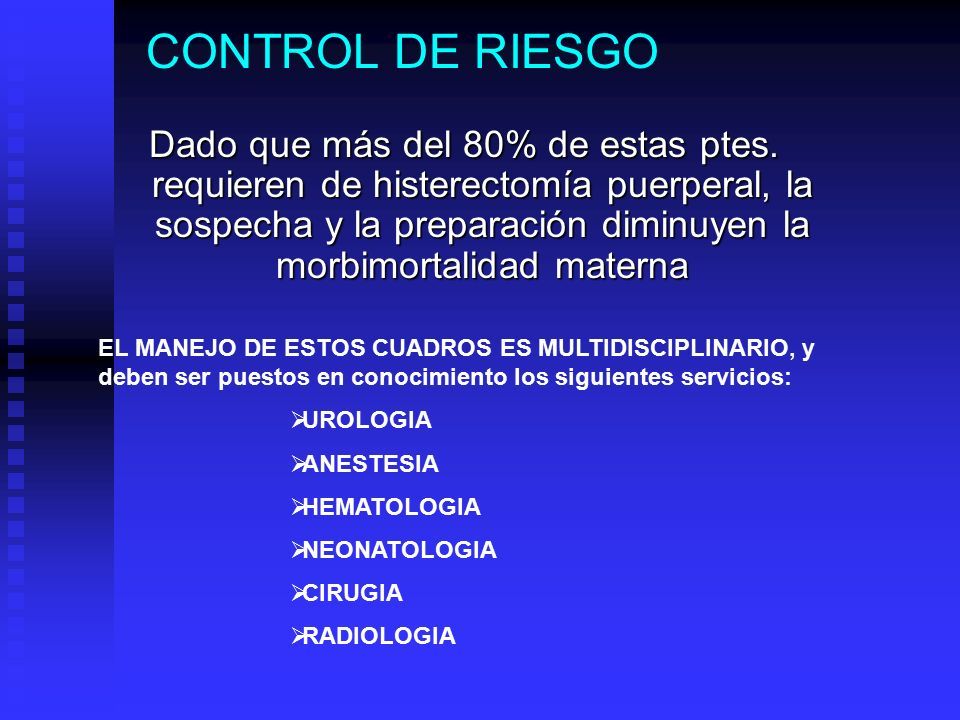 CONTROL DE RIESGO

Dado que más del 80% de estas ptes. requieren de histerectomía puerperal, la sospecha y la preparación diminuyen la morbimortalidad materna

EL MANEJO DE ESTOS CUADROS ES MULTIDISCIPLINARIO, y deben ser puestos en conocimiento los siguientes servicios:

➢UROLOGIA

➢ANESTESIA

➢HEMATOLOGIA

➢NEONATOLOGIA

➢CIRUGIA

➢RADIOLOGIA